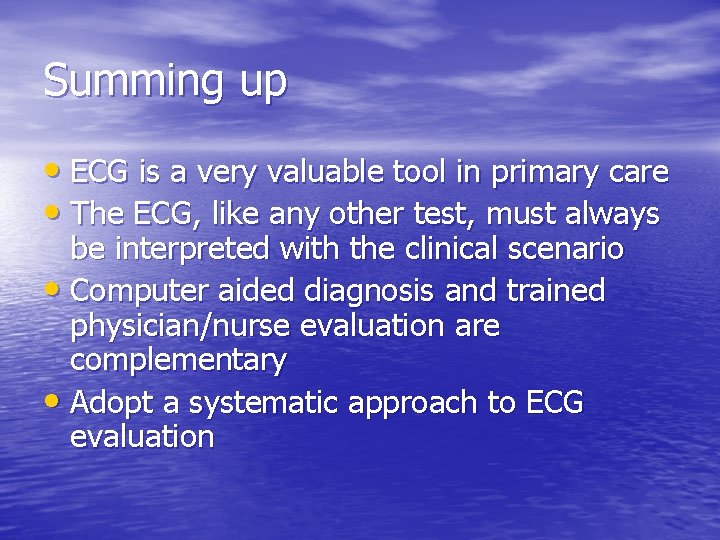 Summing up

• ECG is a very valuable tool in primary care
• The ECG, like any other test, must always be interpreted with the clinical scenario
• Computer aided diagnosis and trained physician/nurse evaluation are complementary
• Adopt a systematic approach to ECG evaluation